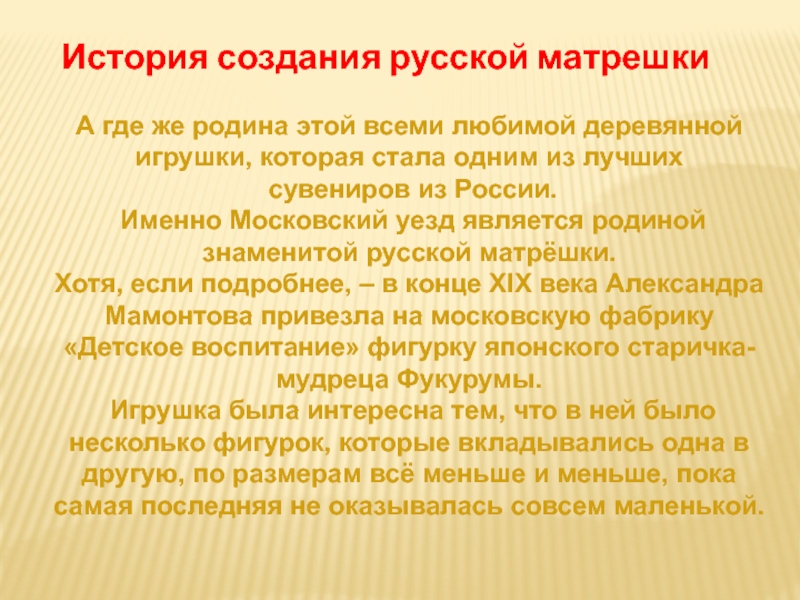 История создания русской матрешки

А где же родина этой всеми любимой деревянной игрушки, которая стала одним из лучших сувениров из России.
Именно Московский уезд является родиной знаменитой русской матрёшки.
Хотя, если подробнее, – в конце XIX века Александра Мамонтова привезла на московскую фабрику «Детское воспитание» фигурку японского старичка-мудреца Фукурумы.
Игрушка была интересна тем, что в ней было несколько фигурок, которые вкладывались одна в другую, по размерам всё меньше и меньше, пока самая последняя не оказывалась совсем маленькой.